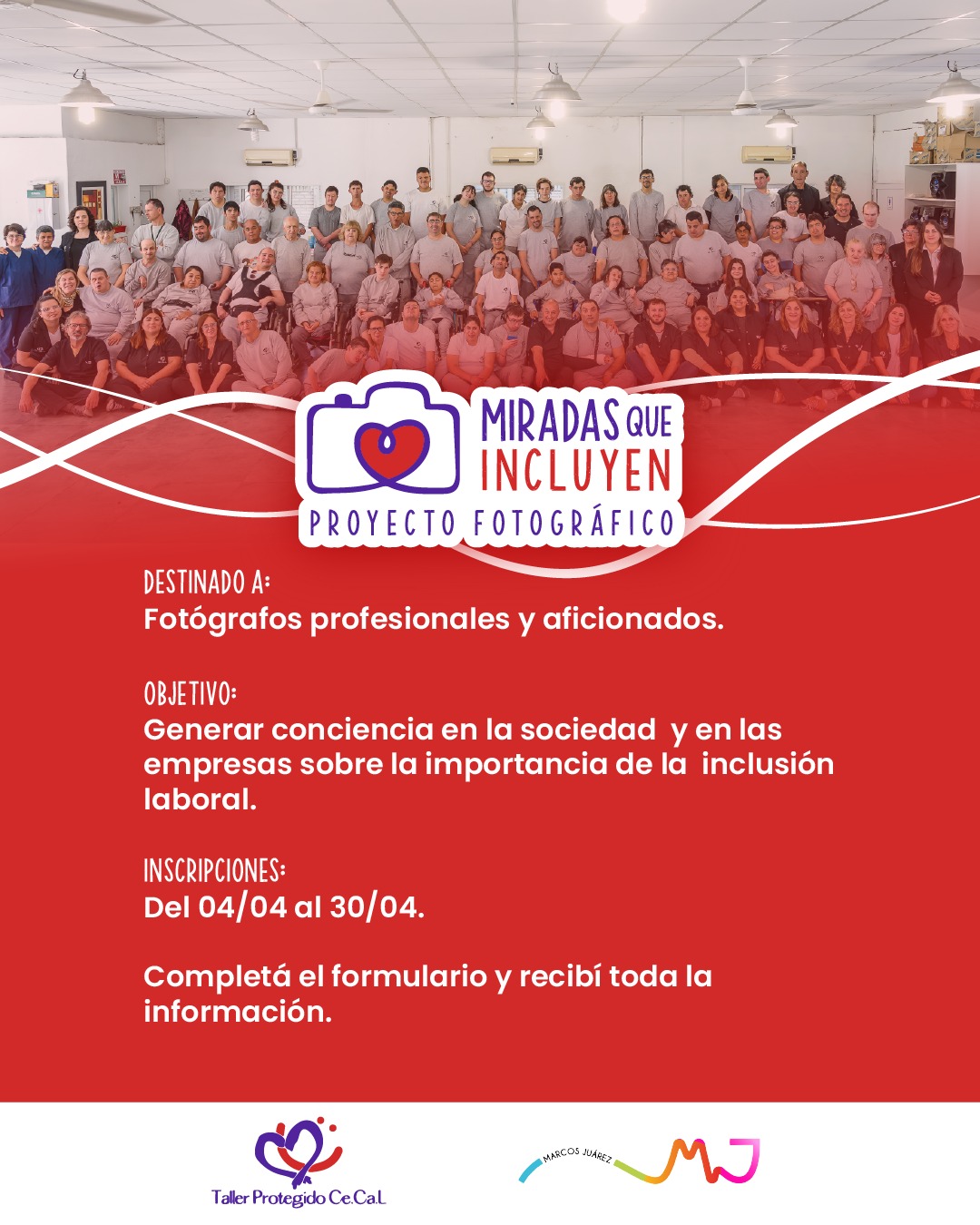 MIRADAS QUE INCLUYEN
PROYECTO FOTOGRÁFICO

DESTINADO A:
Fotógrafos profesionales y aficionados.

OBJETIVO:
Generar conciencia en la sociedad y en las empresas sobre la importancia de la inclusión laboral.

INSCRIPCIONES:
Del 04/04 al 30/04.

Completá el formulario y recibí toda la información.

Taller Protegido Ce.Ca.L

MARCOS JUÁREZ MJ